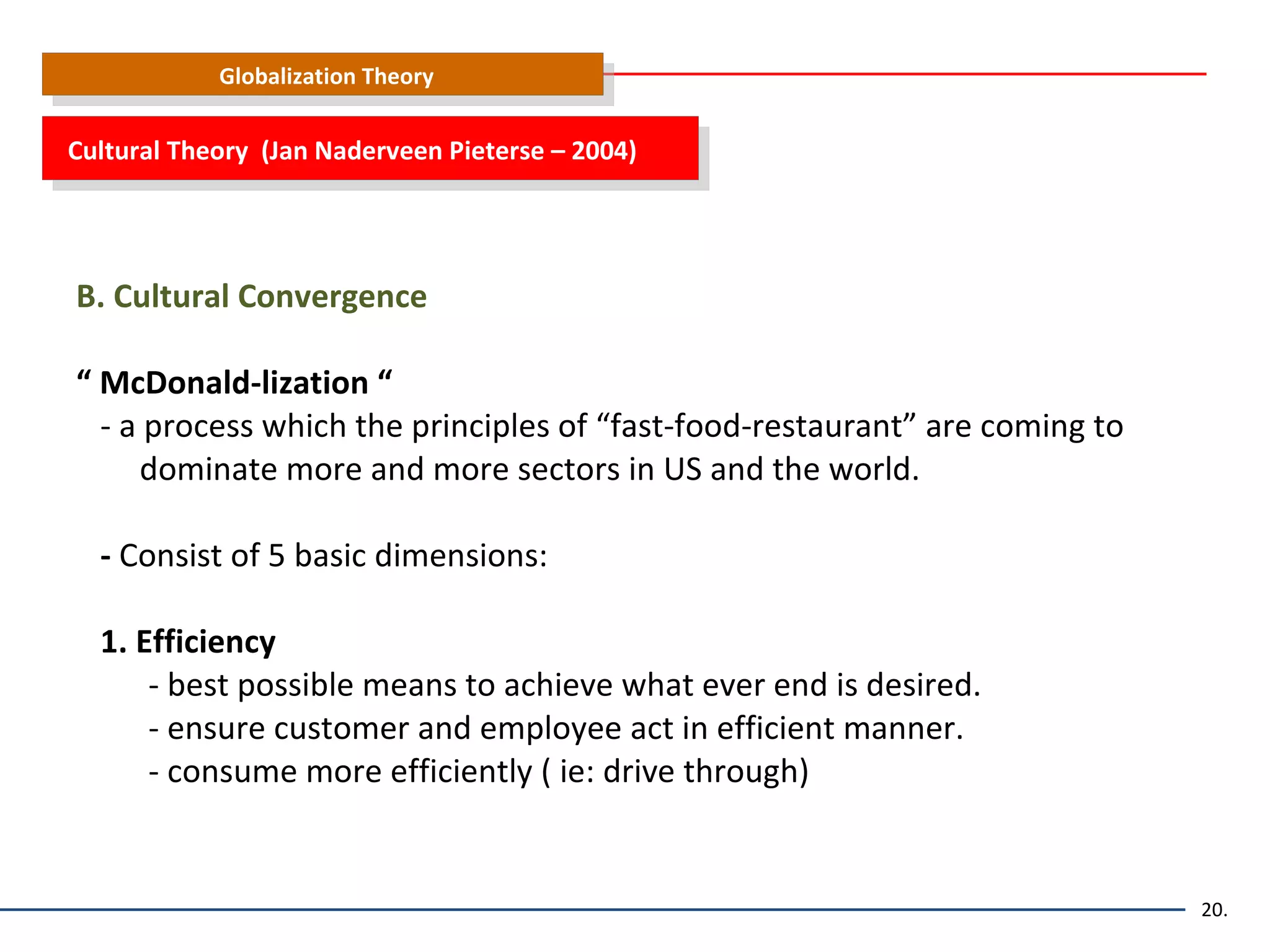 Globalization Theory

Cultural Theory (Jan Naderveen Pieterse – 2004)

B. Cultural Convergence

“ McDonald-lization “

- a process which the principles of “fast-food-restaurant” are coming to dominate more and more sectors in US and the world.

- Consist of 5 basic dimensions:

1. Efficiency

- best possible means to achieve what ever end is desired.
- ensure customer and employee act in efficient manner.
- consume more efficiently ( ie: drive through)

20.